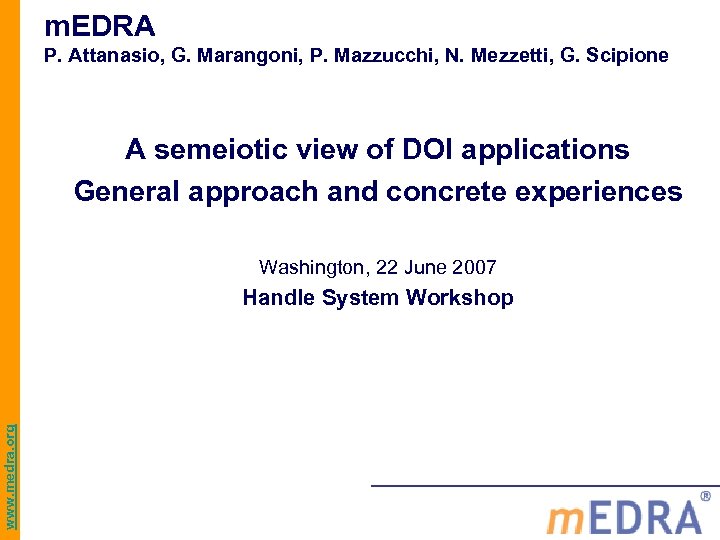 mEDRA
P. Attanasio, G. Marangoni, P. Mazzucchi, N. Mezzetti, G. Scipione

A semeiotic view of DOI applications
General approach and concrete experiences

Washington, 22 June 2007
Handle System Workshop

www.medra.org

mEDRA®